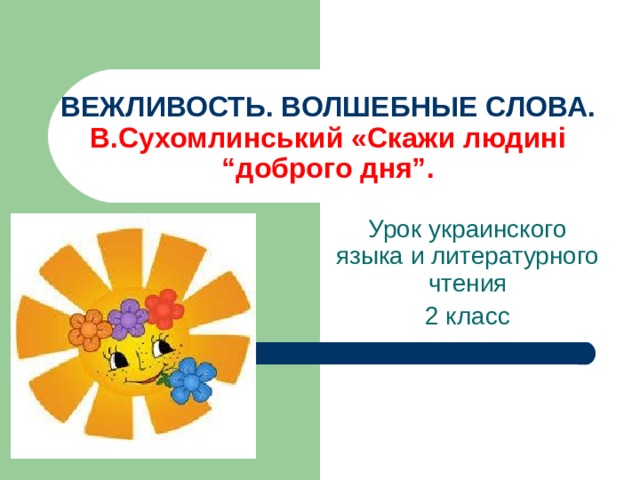 ВЕЖЛИВОСТЬ. ВОЛШЕБНЫЕ СЛОВА.
В.Сухомлинський «Скажи людині “доброго дня”.

Урок украинского языка и литературного чтения

2 класс